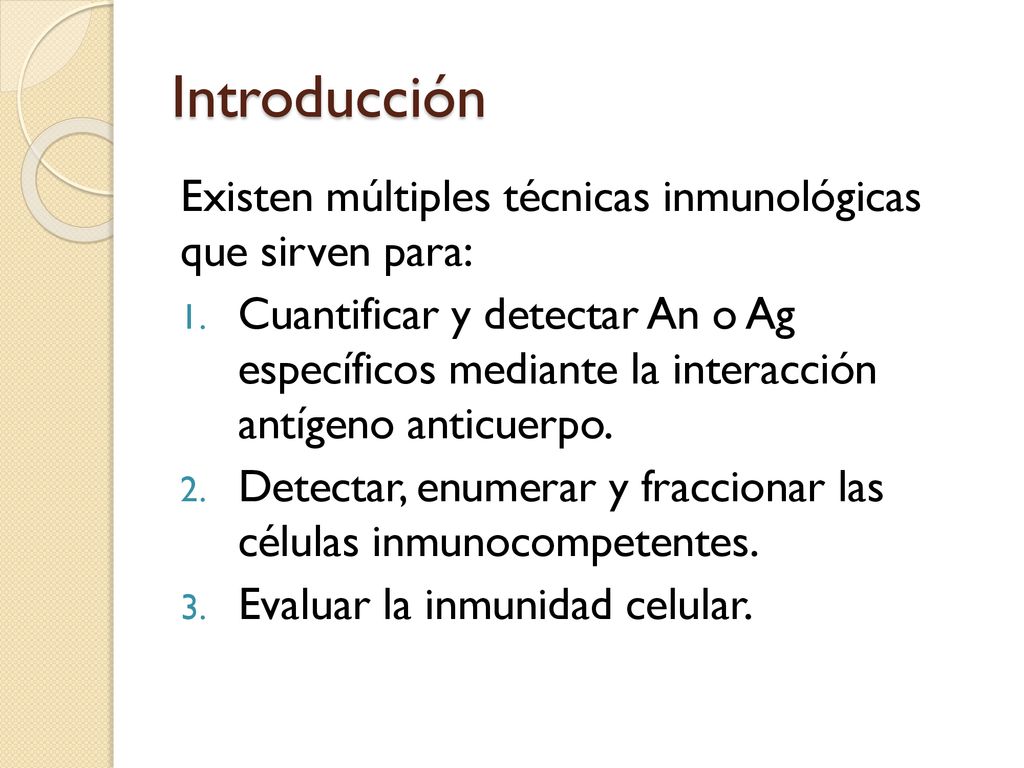 Introducción

Existen múltiples técnicas inmunológicas que sirven para:

1. Cuantificar y detectar An o Ag específicos mediante la interacción antígeno anticuerpo.
2. Detectar, enumerar y fraccionar las células inmunocompetentes.
3. Evaluar la inmunidad celular.